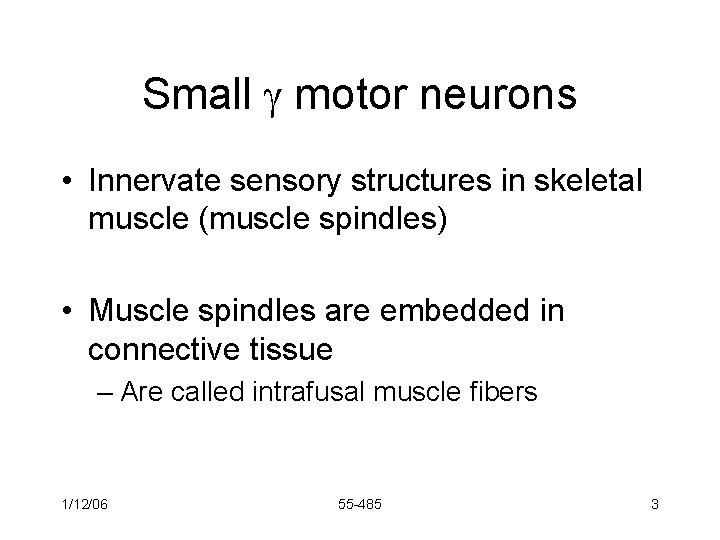 Small $\gamma$ motor neurons

• Innervate sensory structures in skeletal muscle (muscle spindles)

• Muscle spindles are embedded in connective tissue

– Are called intrafusal muscle fibers

1/12/06

55-485

3